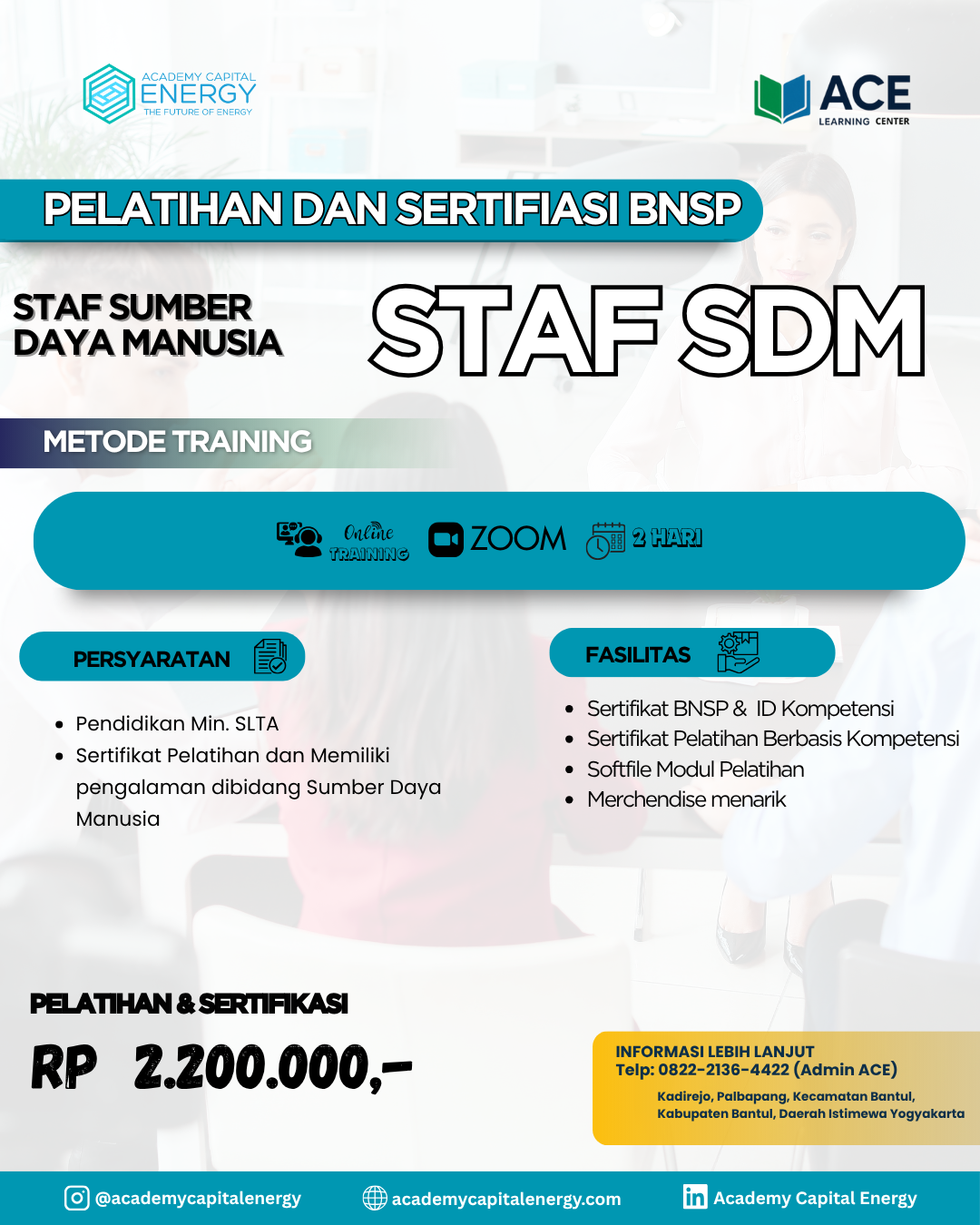 ACADEMY CAPITAL
ENERGY
THE FUTURE OF ENERGY

ACE
LEARNING CENTER

PELATIHAN DAN SERTIFIASI BNSP

STAF SUMBER DAYA MANUSIA

STAF SDM

METODE TRAINING

Online TRAINING

ZOOM

2 HARI

PERSYARATAN

- Pendidikan Min. SLTA
- Sertifikat Pelatihan dan Memiliki pengalaman dibidang Sumber Daya Manusia

FASILITAS

- Sertifikat BNSP & ID Kompetensi
- Sertifikat Pelatihan Berbasis Kompetensi
- Softfile Modul Pelatihan
- Merchendise menarik

PELATIHAN & SERTIFIKASI

RP 2.200.000,-

INFORMASI LEBIH LANJUT
Telp: 0822-2136-4422 (Admin ACE)
Kadirejo, Palbapang, Kecamatan Bantul, Kabupaten Bantul, Daerah Istimewa Yogyakarta

@academycapitalenergy
academycapitalenergy.com
Academy Capital Energy